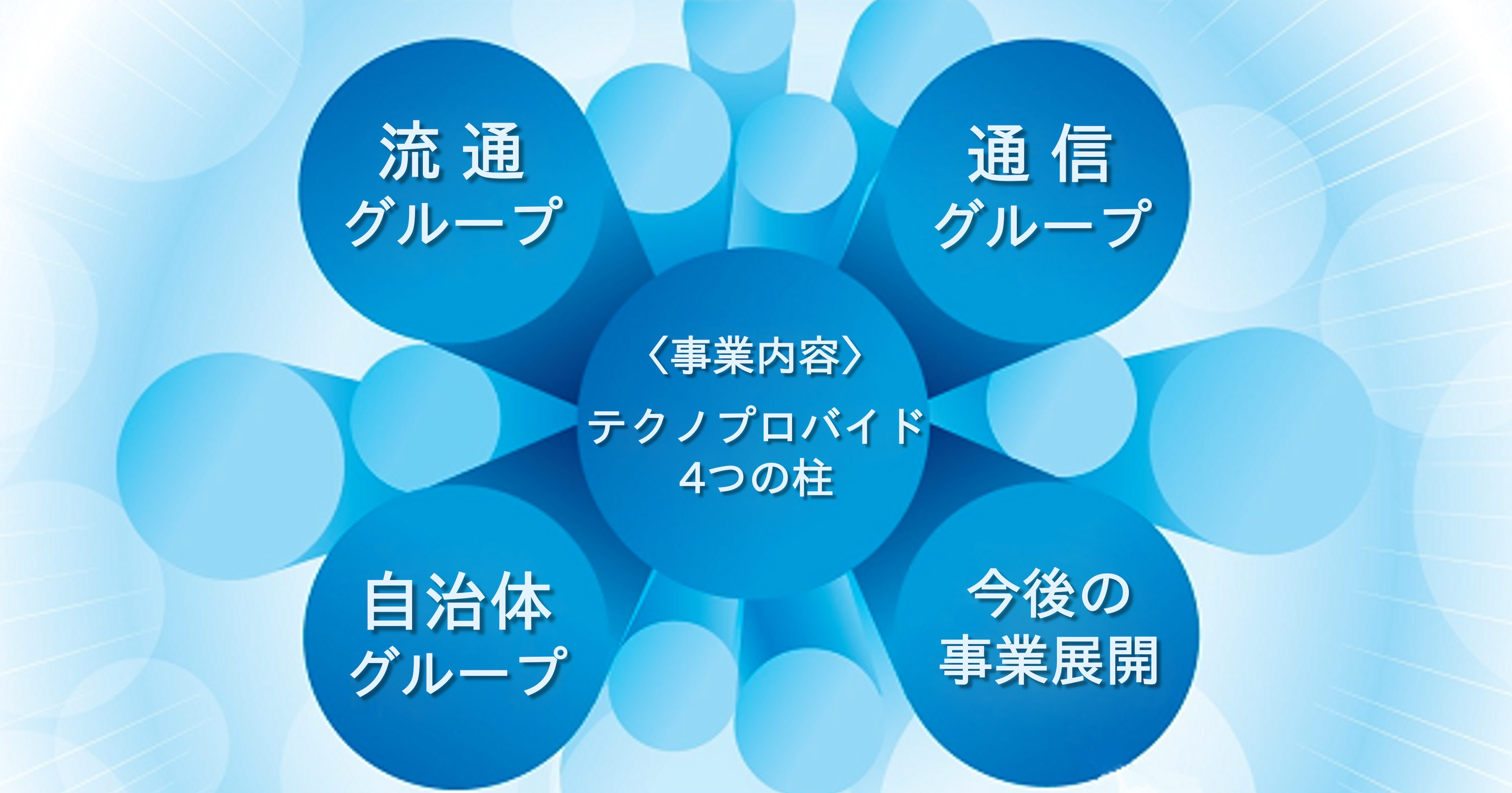 流 通
グループ

通 信
グループ

〈事業内容〉
テクノプロバイド
4つの柱

自治体
グループ

今後の
事業展開